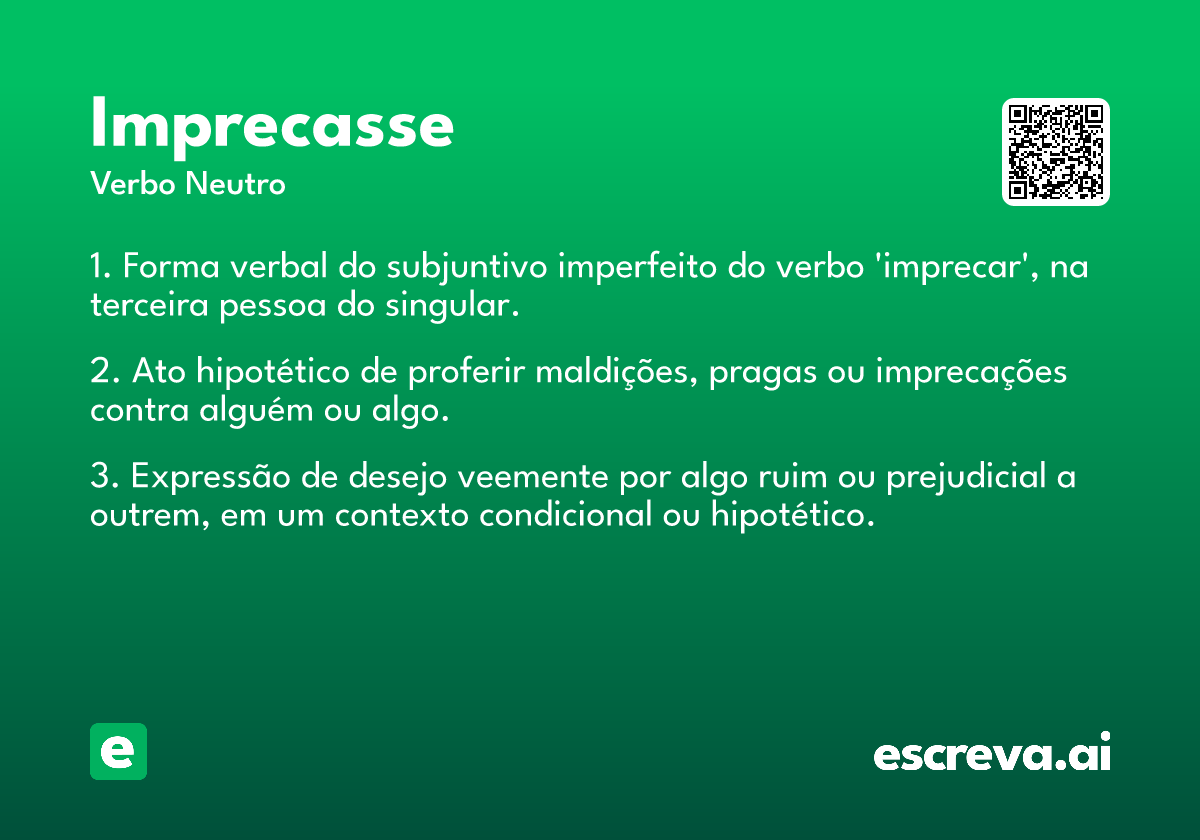 Imprecasse
Verbo Neutro

1. Forma verbal do subjuntivo imperfeito do verbo 'imprecar', na terceira pessoa do singular.

2. Ato hipotético de proferir maldições, pragas ou imprecações contra alguém ou algo.

3. Expressão de desejo veemente por algo ruim ou prejudicial a outrem, em um contexto condicional ou hipotético.

e

escreva.ai